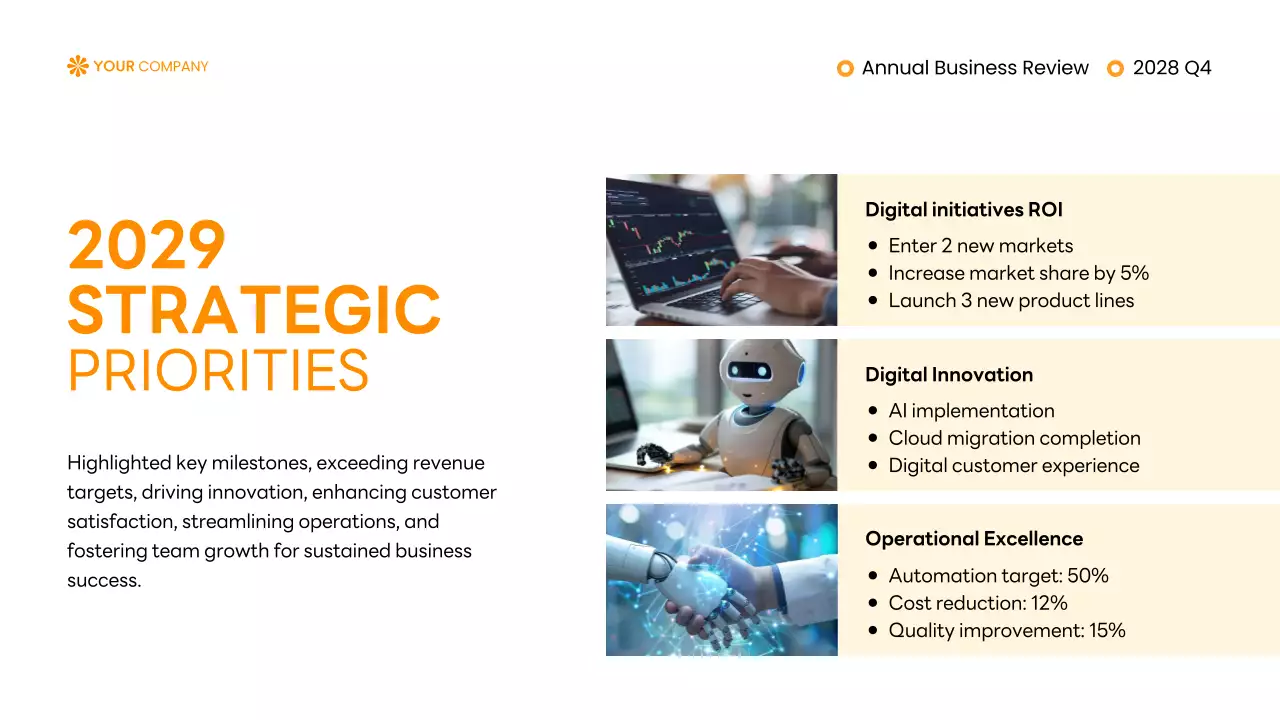 YOUR COMPANY

Annual Business Review

2028 Q4

2029 STRATEGIC PRIORITIES

Highlighted key milestones, exceeding revenue targets, driving innovation, enhancing customer satisfaction, streamlining operations, and fostering team growth for sustained business success.

Digital initiatives ROI

- Enter 2 new markets
- Increase market share by 5%
- Launch 3 new product lines

Digital Innovation

- AI implementation
- Cloud migration completion
- Digital customer experience

Operational Excellence

- Automation target: 50%
- Cost reduction: 12%
- Quality improvement: 15%